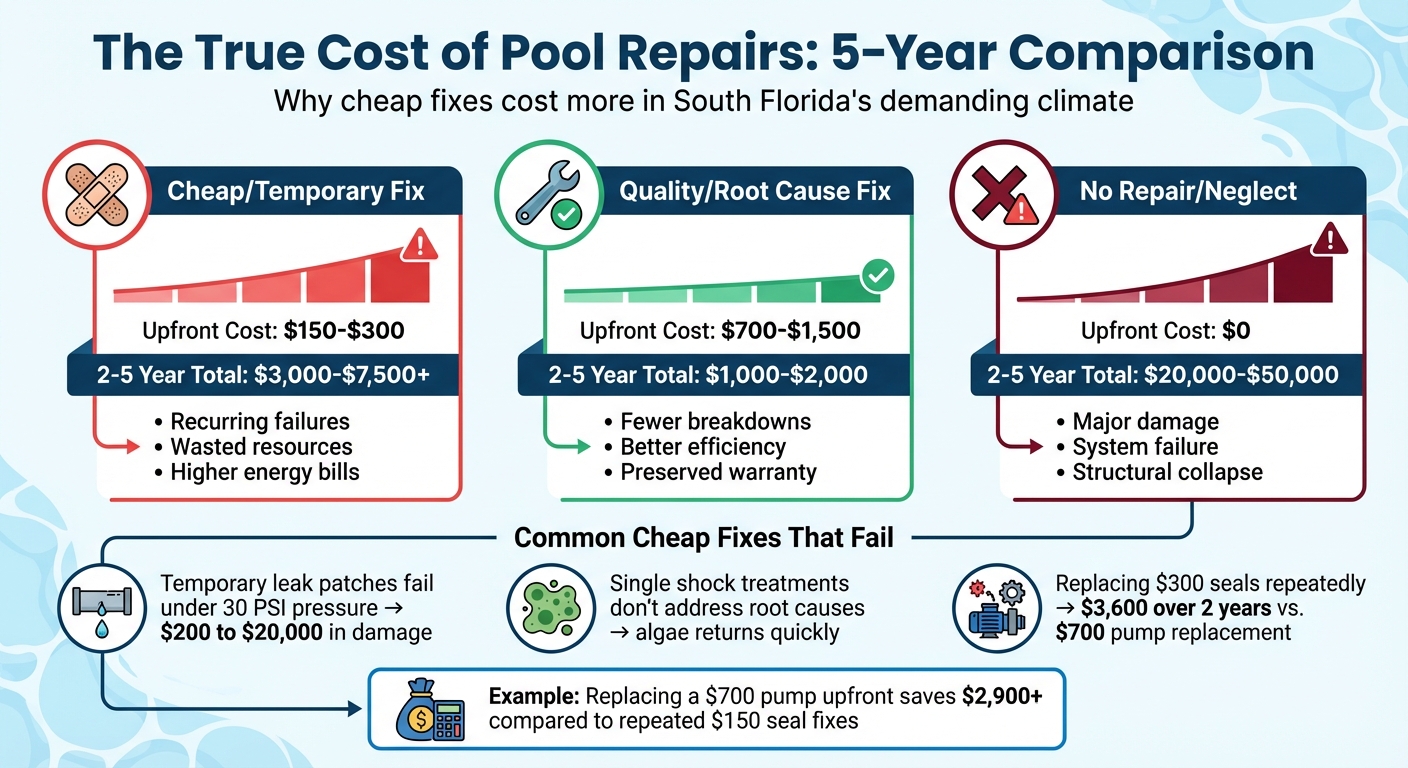 The True Cost of Pool Repairs: 5-Year Comparison

Why cheap fixes cost more in South Florida's demanding climate

Cheap/Temporary Fix

Upfront Cost: $150-$300

2-5 Year Total: $3,000-$7,500+

• Recurring failures
• Wasted resources
• Higher energy bills

Quality/Root Cause Fix

Upfront Cost: $700-$1,500

2-5 Year Total: $1,000-$2,000

• Fewer breakdowns
• Better efficiency
• Preserved warranty

No Repair/Neglect

Upfront Cost: $0

2-5 Year Total: $20,000-$50,000

• Major damage
• System failure
• Structural collapse

Common Cheap Fixes That Fail

Temporary leak patches fail under 30 PSI pressure → $200 to $20,000 in damage

Single shock treatments don't address root causes → algae returns quickly

Replacing $300 seals repeatedly → $3,600 over 2 years vs. $700 pump replacement

Example: Replacing a $700 pump upfront saves $2,900+ compared to repeated $150 seal fixes